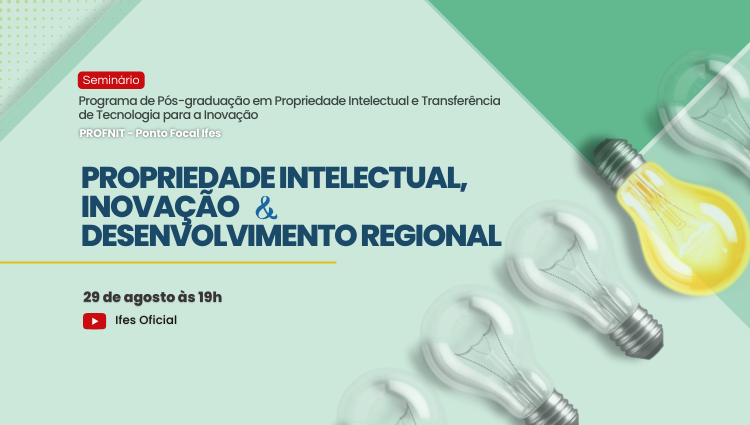 Seminário

Programa de Pós-graduação em Propriedade Intelectual e Transferência de Tecnologia para a Inovação

PROFNIT - Ponto Focal Ifes

PROPRIEDADE INTELECTUAL, INOVAÇÃO & DESENVOLVIMENTO REGIONAL

29 de agosto às 19h

Ifes Oficial